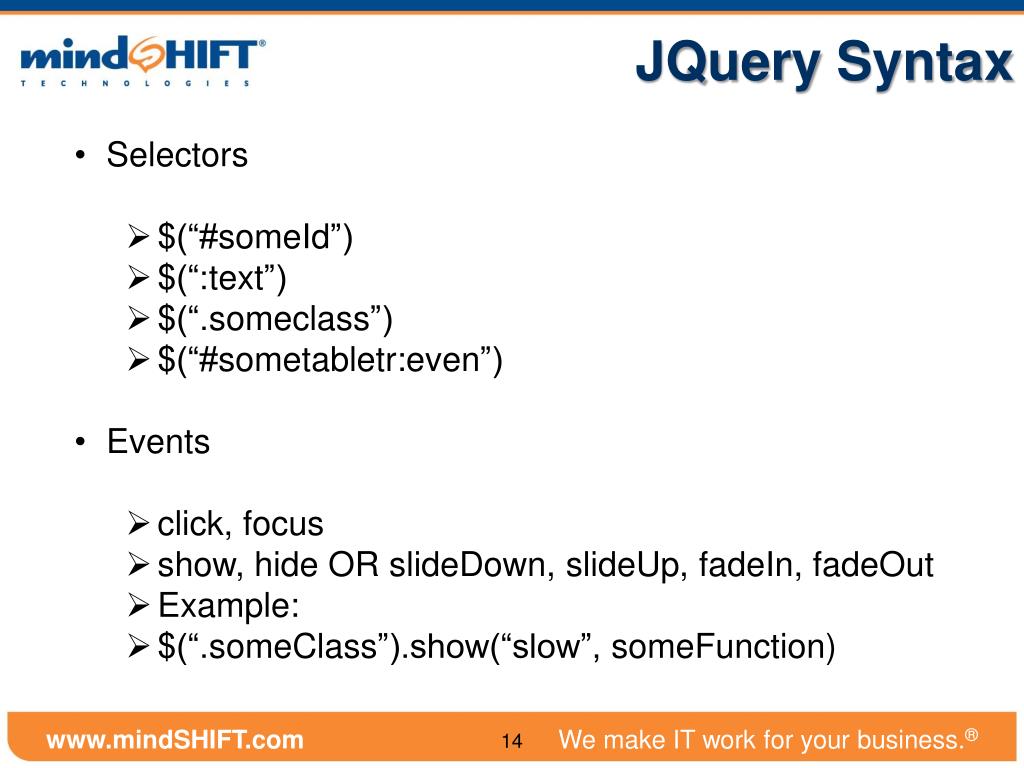 mindSHIFT®
TECHNOLOGIES

JQuery Syntax

• Selectors

➢ $(“#someId”)
➢ $(“:text”)
➢ $(“.someclass”)
➢ $(“#sometabletr:even”)

• Events

➢ click, focus
➢ show, hide OR slideDown, slideUp, fadeIn, fadeOut
➢ Example:
➢ $(“.someClass”).show(“slow”, someFunction)

www.mindSHIFT.com 14 We make IT work for your business.®